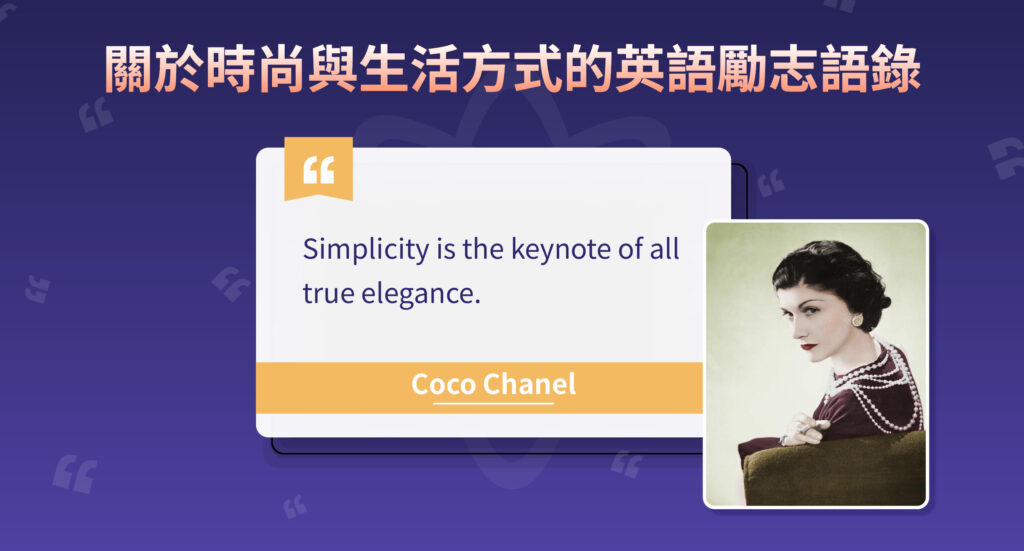 關於時尚與生活方式的英語勵志語錄

“

Simplicity is the keynote of all true elegance.

Coco Chanel